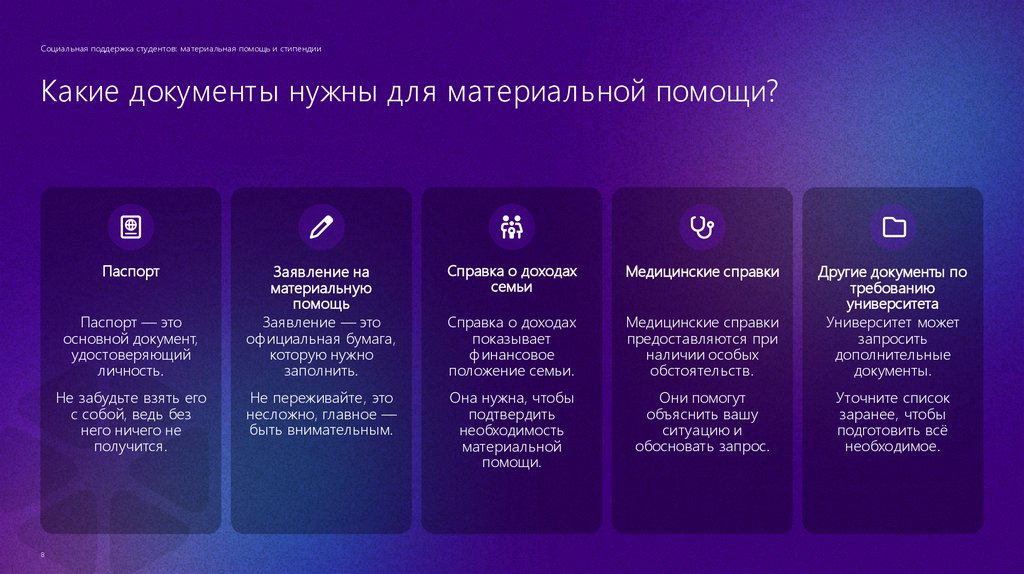 Социальная поддержка студентов: материальная помощь и стипендии

Какие документы нужны для материальной помощи?

Паспорт

Паспорт — это основной документ, удостоверяющий личность.

Не забудьте взять его с собой, ведь без него ничего не получится.

Заявление на материальную помощь

Заявление — это официальная бумага, которую нужно заполнить.

Не переживайте, это несложно, главное — быть внимательным.

Справка о доходах семьи

Справка о доходах показывает финансовое положение семьи.

Она нужна, чтобы подтвердить необходимость материальной помощи.

Медицинские справки

Медицинские справки предоставляются при наличии особых обстоятельств.

Они помогут объяснить вашу ситуацию и обосновать запрос.

Другие документы по требованию университета

Университет может запросить дополнительные документы.

Уточните список заранее, чтобы подготовить всё необходимое.

8